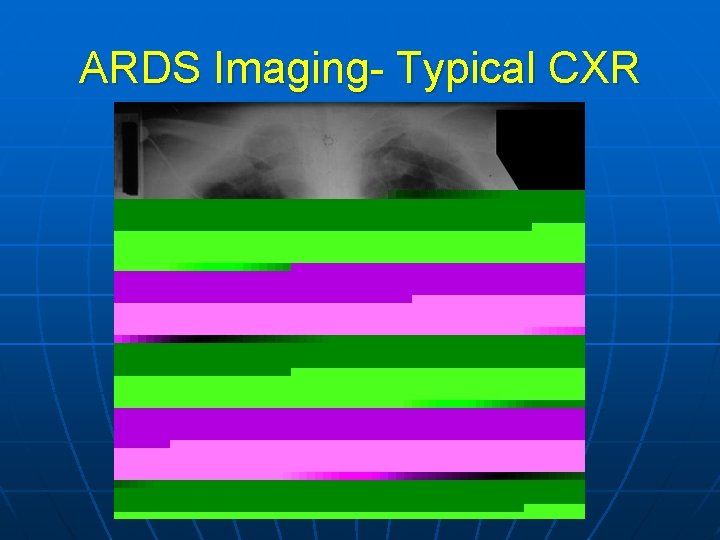 ARDS Imaging- Typical CXR